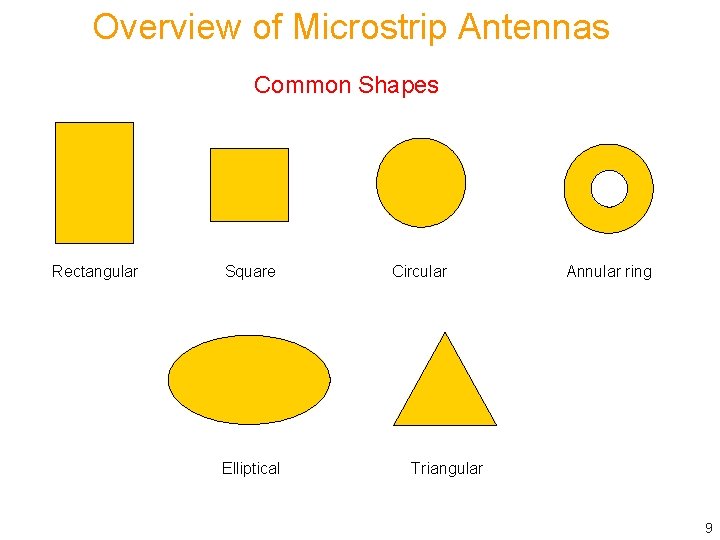 Overview of Microstrip Antennas

Common Shapes

Rectangular

Square

Circular

Annular ring

Elliptical

Triangular

9